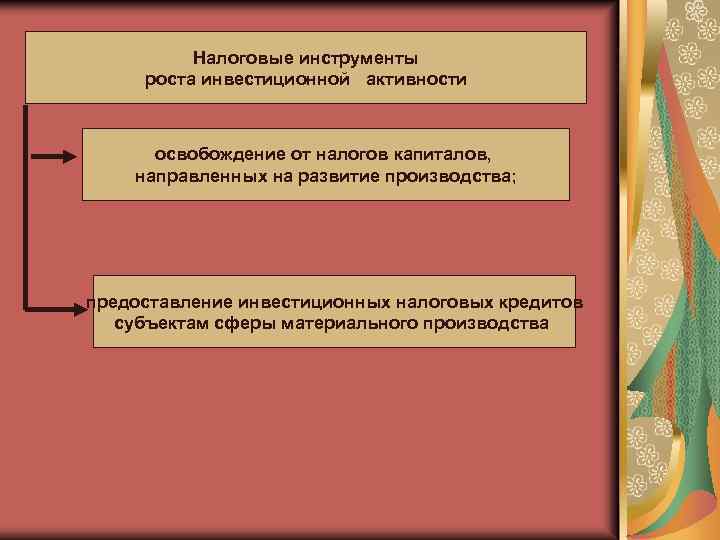 Налоговые инструменты
роста инвестиционной активности

освобождение от налогов капиталов,
направленных на развитие производства;

предоставление инвестиционных налоговых кредитов
субъектам сферы материального производства